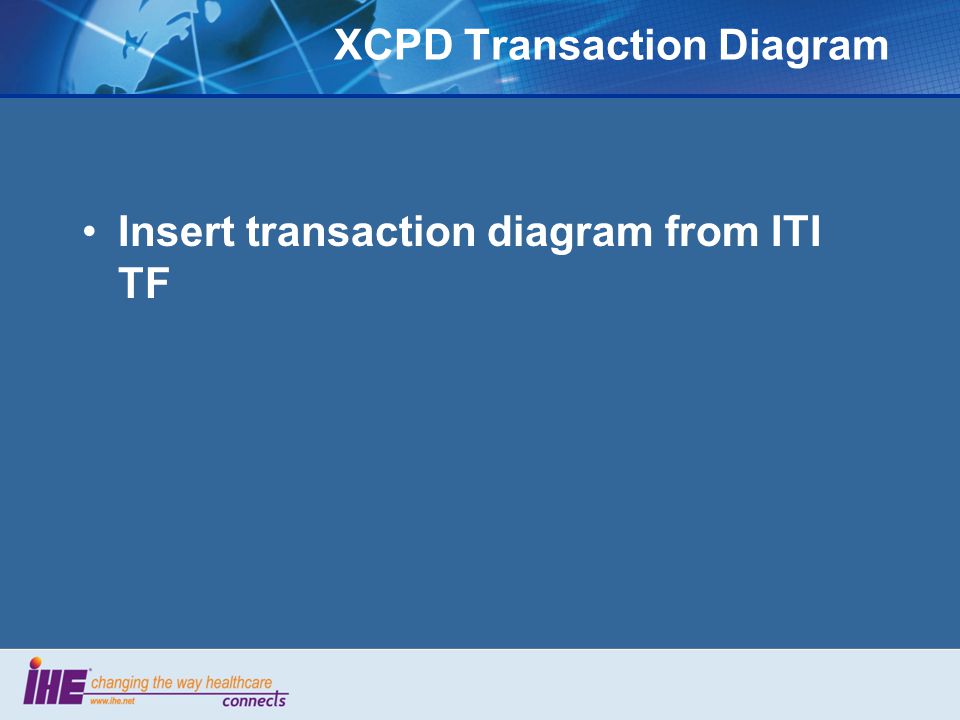 XCPD Transaction Diagram

• Insert transaction diagram from ITI TF

IHE changing the way healthcare connects
www.ihe.net